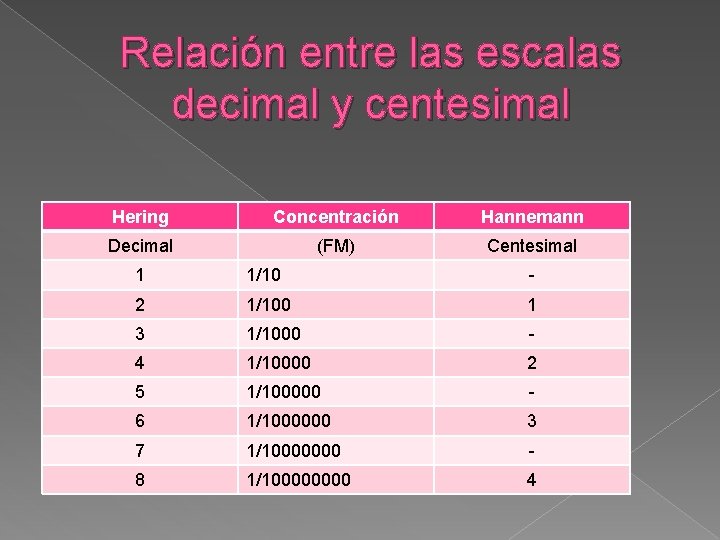 Relación entre las escalas decimal y centesimal

| Hering | Concentración | Hannemann |
|---|---|---|
| Decimal | (FM) | Centesimal |
| 1 | 1/10 | - |
| 2 | 1/100 | 1 |
| 3 | 1/1000 | - |
| 4 | 1/10000 | 2 |
| 5 | 1/100000 | - |
| 6 | 1/1000000 | 3 |
| 7 | 1/10000000 | - |
| 8 | 1/100000000 | 4 |